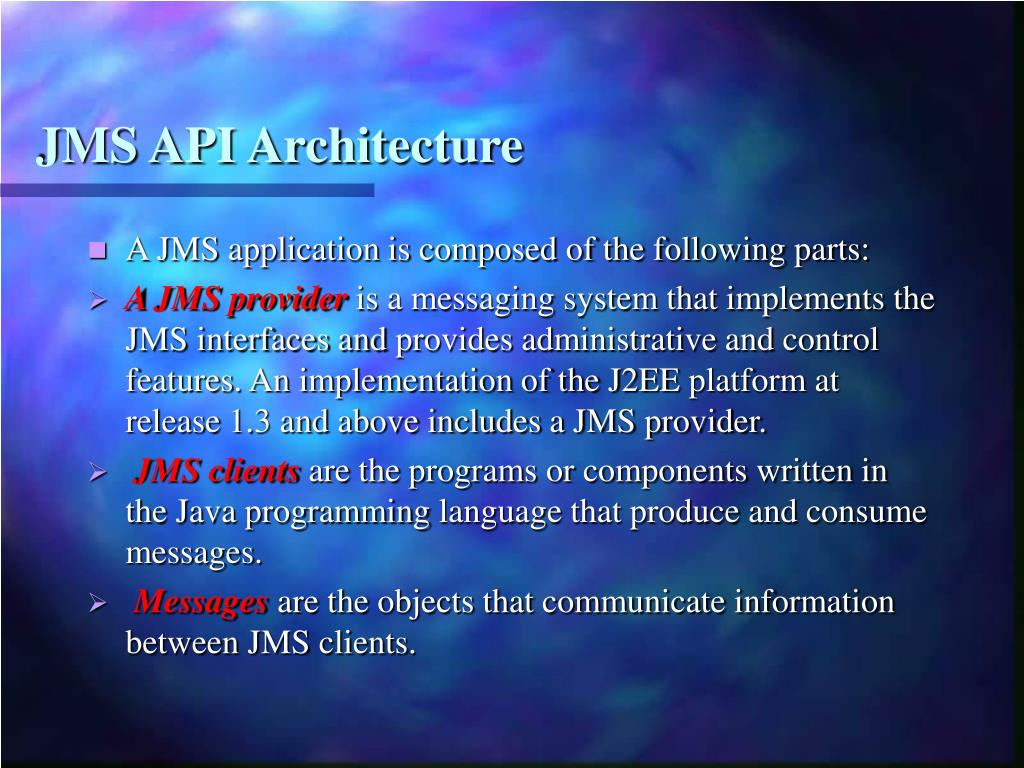 JMS API Architecture

A JMS application is composed of the following parts:

A JMS provider is a messaging system that implements the JMS interfaces and provides administrative and control features. An implementation of the J2EE platform at release 1.3 and above includes a JMS provider.

JMS clients are the programs or components written in the Java programming language that produce and consume messages.

Messages are the objects that communicate information between JMS clients.